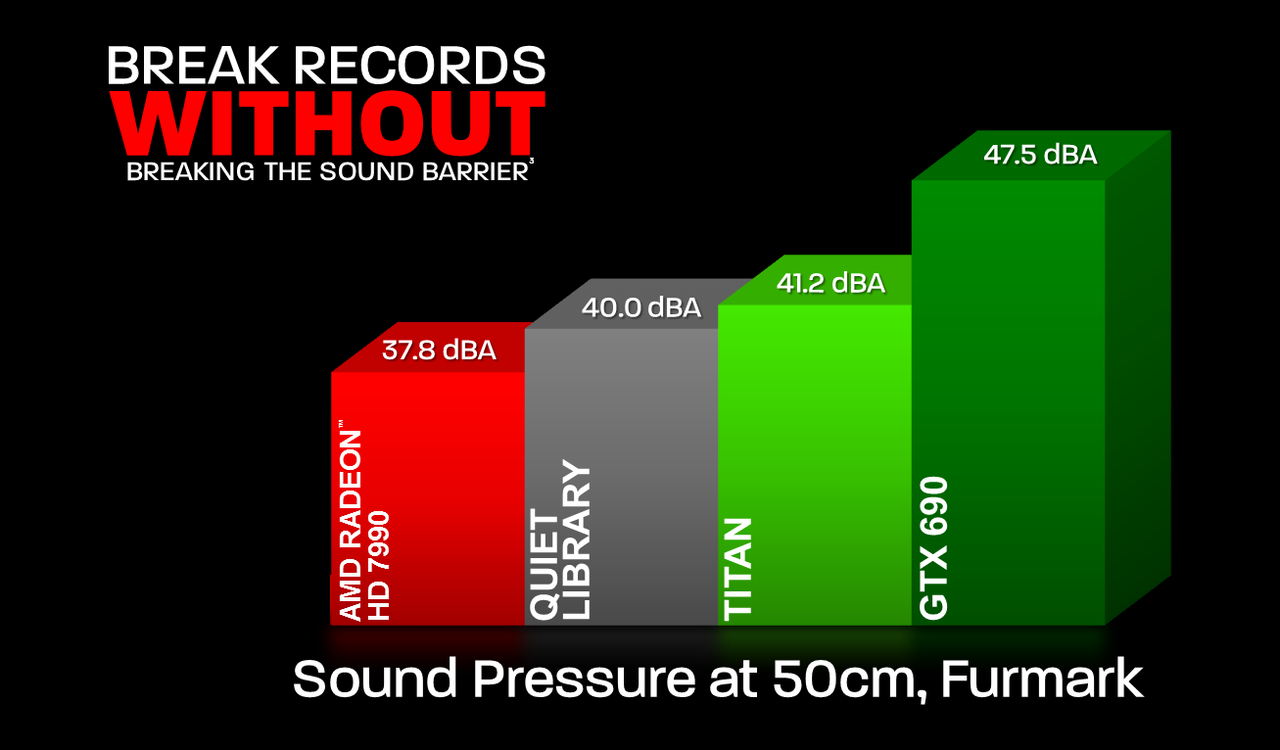 BREAK RECORDS
WITHOUT
BREAKING THE SOUND BARRIER³

37.8 dBA
40.0 dBA
41.2 dBA
47.5 dBA

AMD RADEON™ HD 7990
QUIET LIBRARY
TITAN
GTX 690

Sound Pressure at 50cm, Furmark